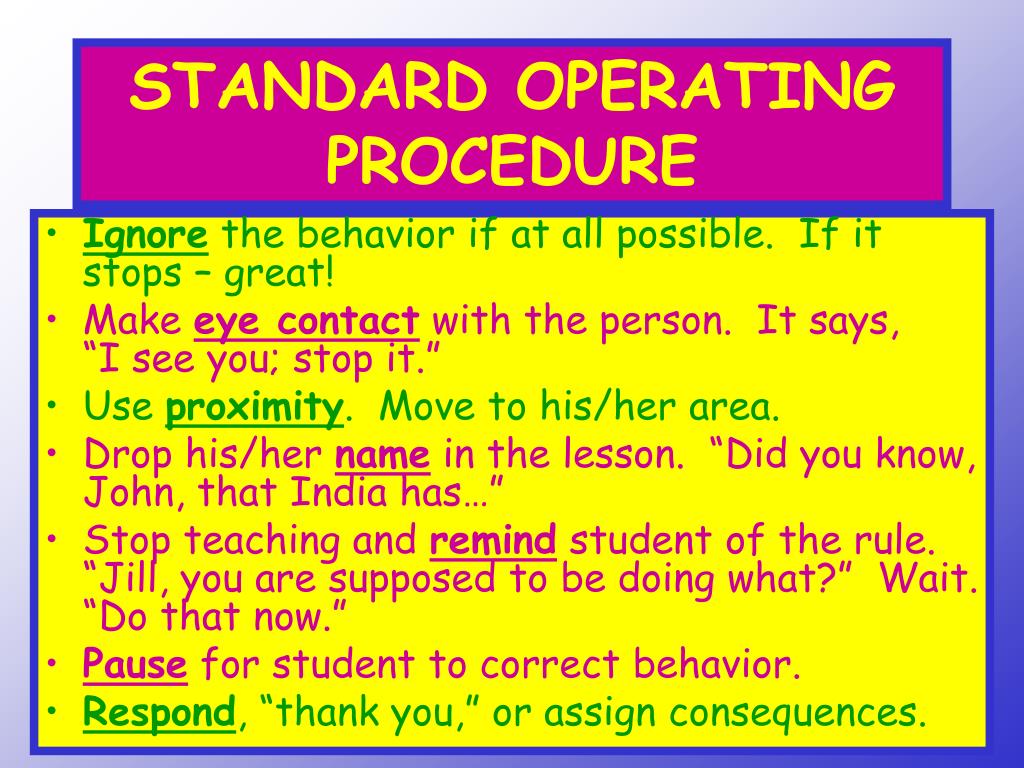 STANDARD OPERATING PROCEDURE

• Ignore the behavior if at all possible. If it stops – great!
• Make eye contact with the person. It says, “I see you; stop it.”
• Use proximity. Move to his/her area.
• Drop his/her name in the lesson. “Did you know, John, that India has…”
• Stop teaching and remind student of the rule. “Jill, you are supposed to be doing what?” Wait. “Do that now.”
• Pause for student to correct behavior.
• Respond, “thank you,” or assign consequences.